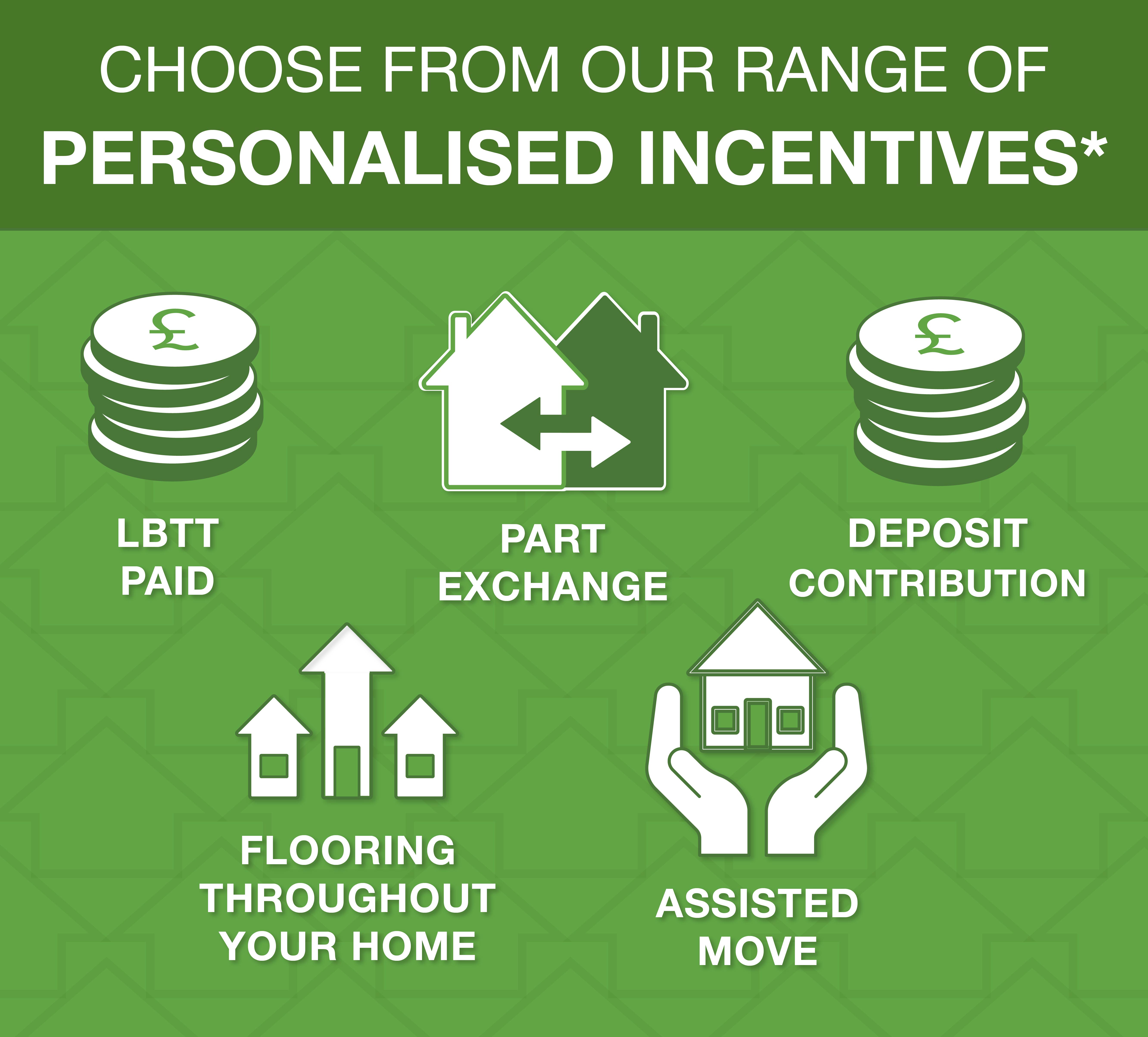 CHOOSE FROM OUR RANGE OF
PERSONALISED INCENTIVES*

£

LBTT PAID

PART EXCHANGE

£

DEPOSIT CONTRIBUTION

FLOORING THROUGHOUT YOUR HOME

ASSISTED MOVE